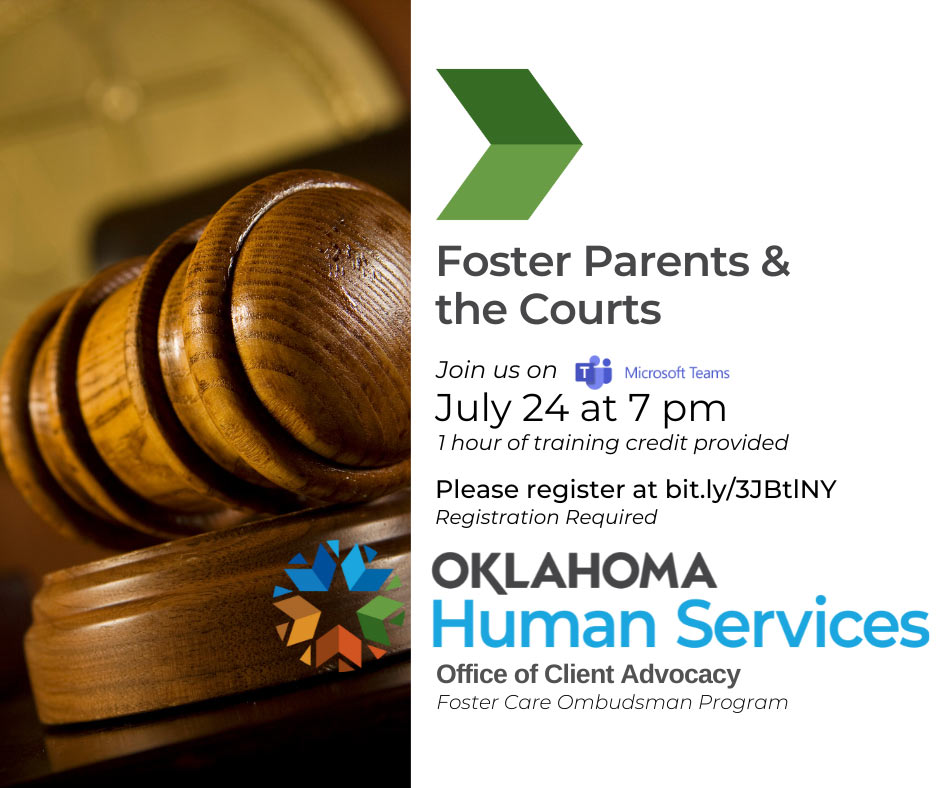 Foster Parents & the Courts

Join us on Microsoft Teams
July 24 at 7 pm
1 hour of training credit provided

Please register at bit.ly/3JBtlNY
Registration Required

OKLAHOMA
Human Services
Office of Client Advocacy
Foster Care Ombudsman Program